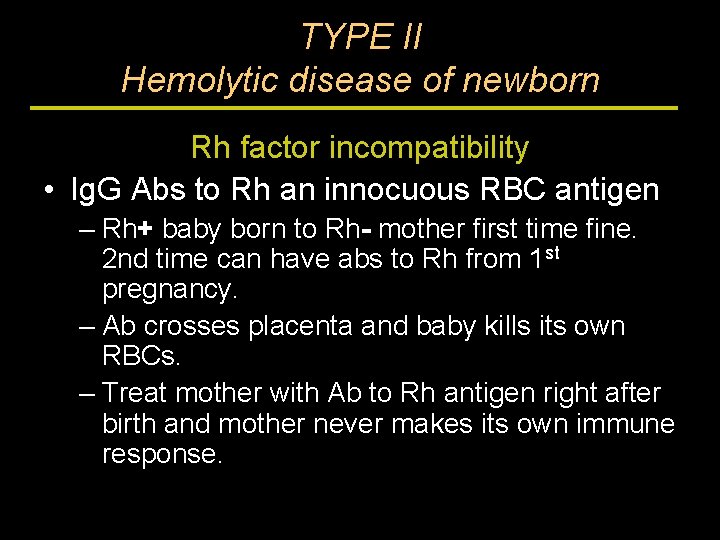 TYPE II
Hemolytic disease of newborn

Rh factor incompatibility

• IgG Abs to Rh an innocuous RBC antigen
– Rh+ baby born to Rh- mother first time fine. 2nd time can have abs to Rh from 1$^{st}$ pregnancy.
– Ab crosses placenta and baby kills its own RBCs.
– Treat mother with Ab to Rh antigen right after birth and mother never makes its own immune response.